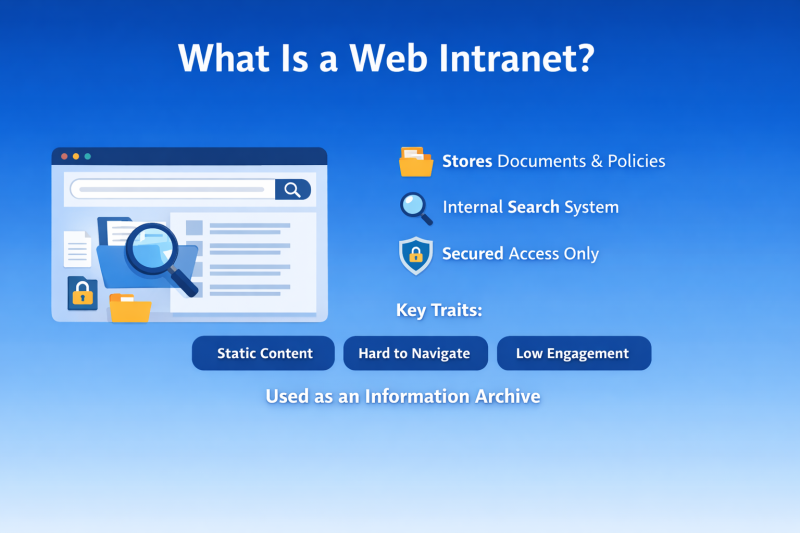 What Is a Web Intranet?

Stores Documents & Policies

Internal Search System

Secured Access Only

Key Traits:

Static Content

Hard to Navigate

Low Engagement

Used as an Information Archive